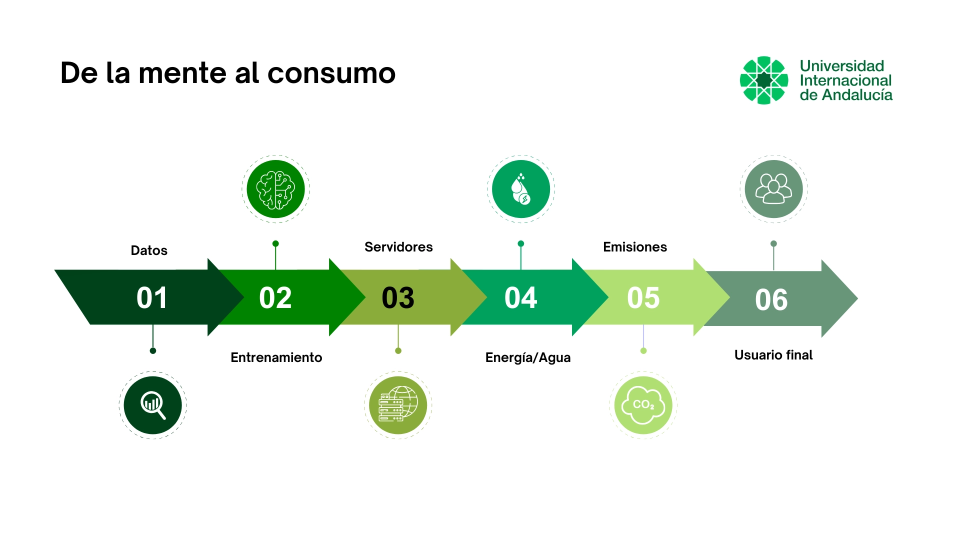 De la mente al consumo

Universidad Internacional de Andalucía

Datos
01
02
Entrenamiento
Servidores
03
04
Energía/Agua
Emisiones
05
$CO_2$
06
Usuario final